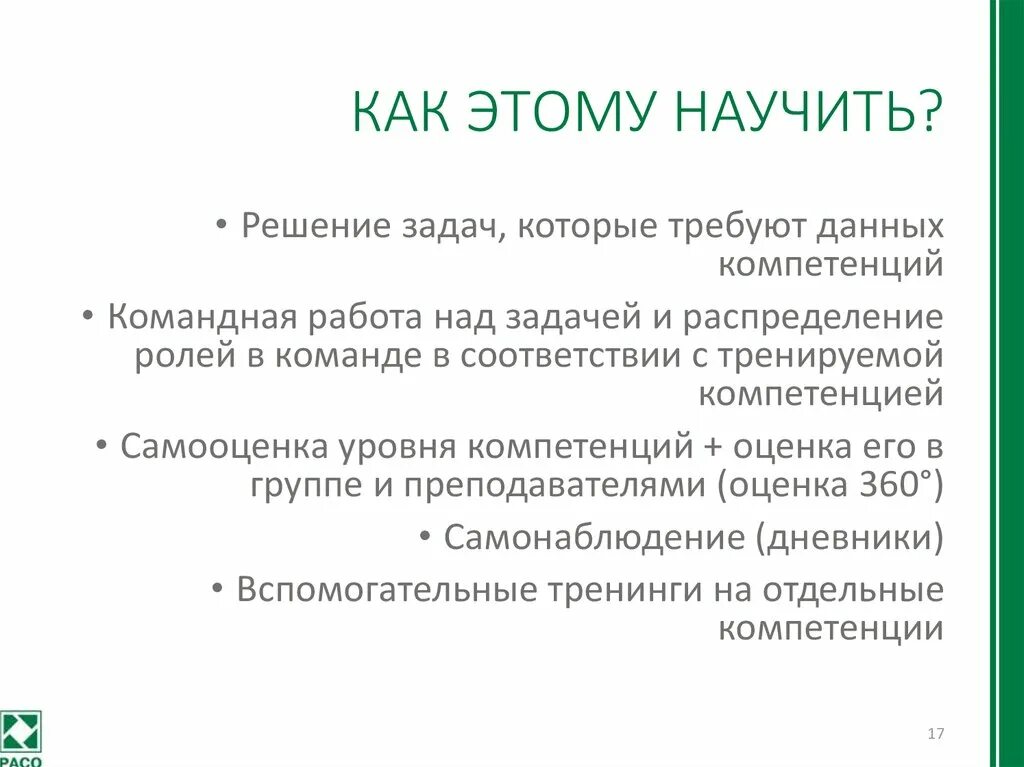 КАК ЭТОМУ НАУЧИТЬ?

• Решение задач, которые требуют данных компетенций

• Командная работа над задачей и распределение ролей в команде в соответствии с тренируемой компетенцией

• Самооценка уровня компетенций + оценка его в группе и преподавателями (оценка 360°)

• Самонаблюдение (дневники)

• Вспомогательные тренинги на отдельные компетенции

РАСО

17